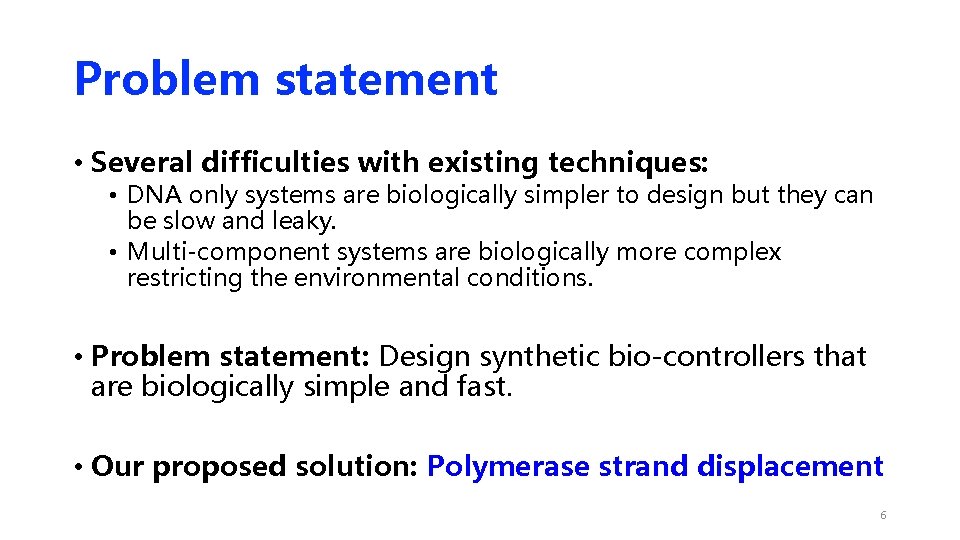 Problem statement

• Several difficulties with existing techniques:
  • DNA only systems are biologically simpler to design but they can be slow and leaky.
  • Multi-component systems are biologically more complex restricting the environmental conditions.

• Problem statement: Design synthetic bio-controllers that are biologically simple and fast.

• Our proposed solution: Polymerase strand displacement

6